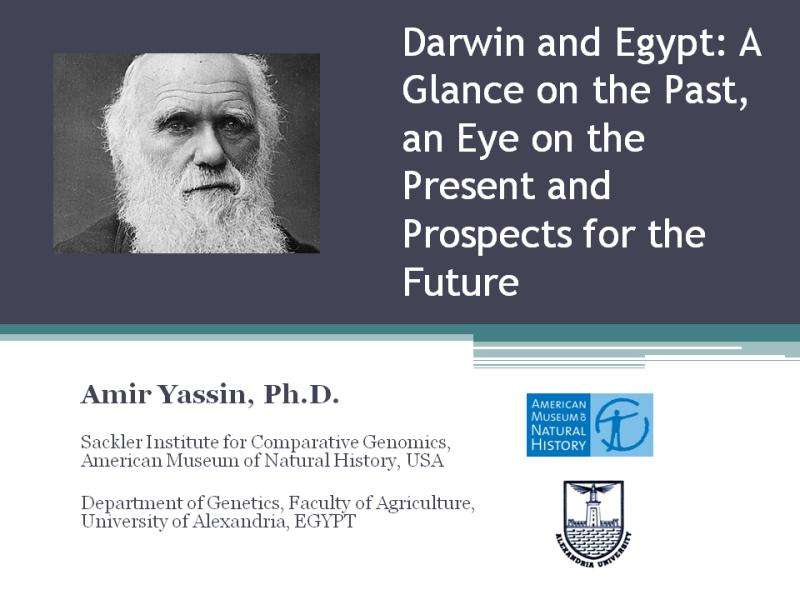 Darwin and Egypt: A Glance on the Past, an Eye on the Present and Prospects for the Future

Amir Yassin, Ph.D.

Sackler Institute for Comparative Genomics, American Museum of Natural History, USA

Department of Genetics, Faculty of Agriculture, University of Alexandria, EGYPT

AMERICAN MUSEUM & NATURAL HISTORY

ALEXANDRIA UNIVERSITY